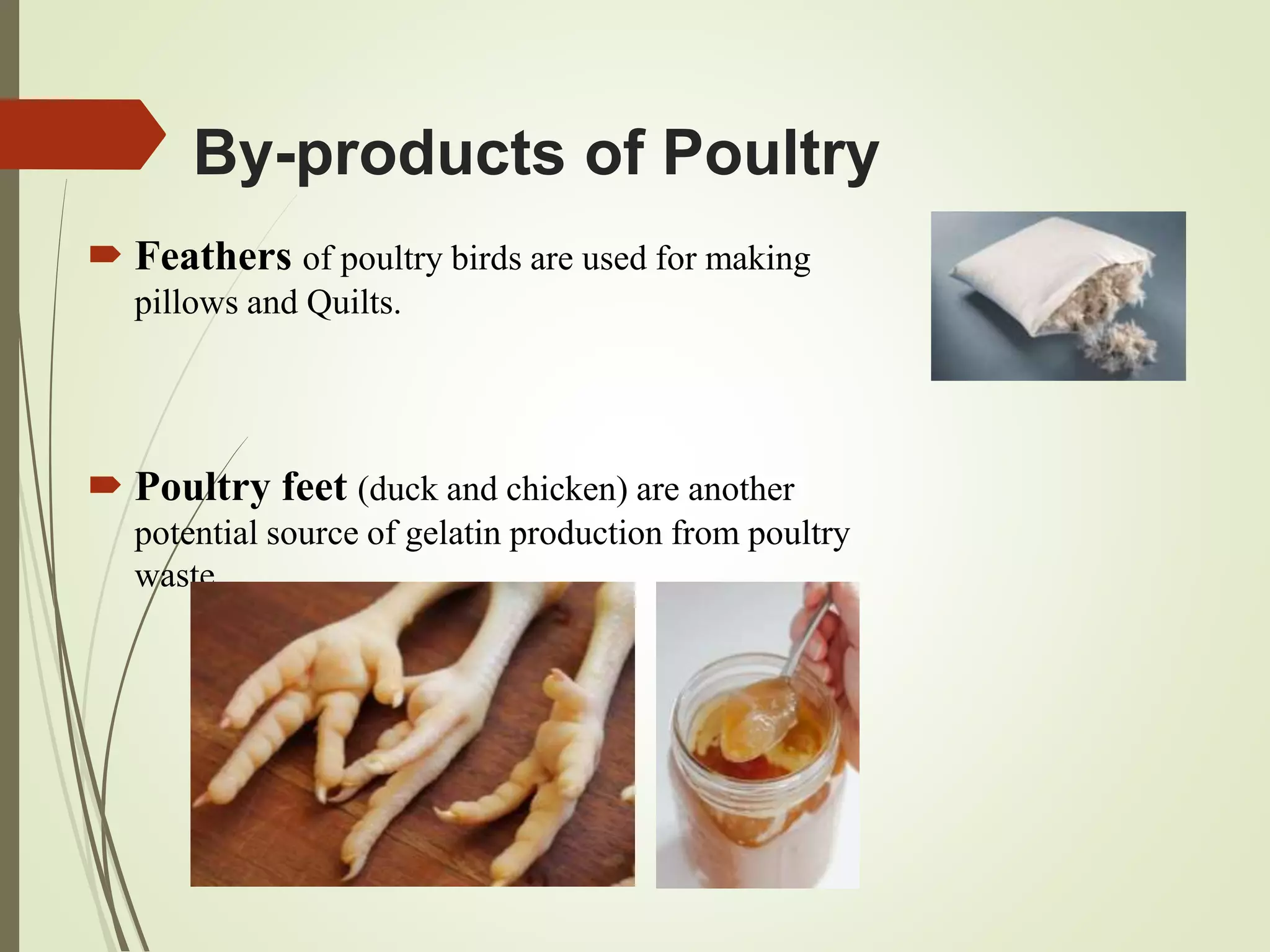 By-products of Poultry

Feathers of poultry birds are used for making pillows and Quilts.

Poultry feet (duck and chicken) are another potential source of gelatin production from poultry waste